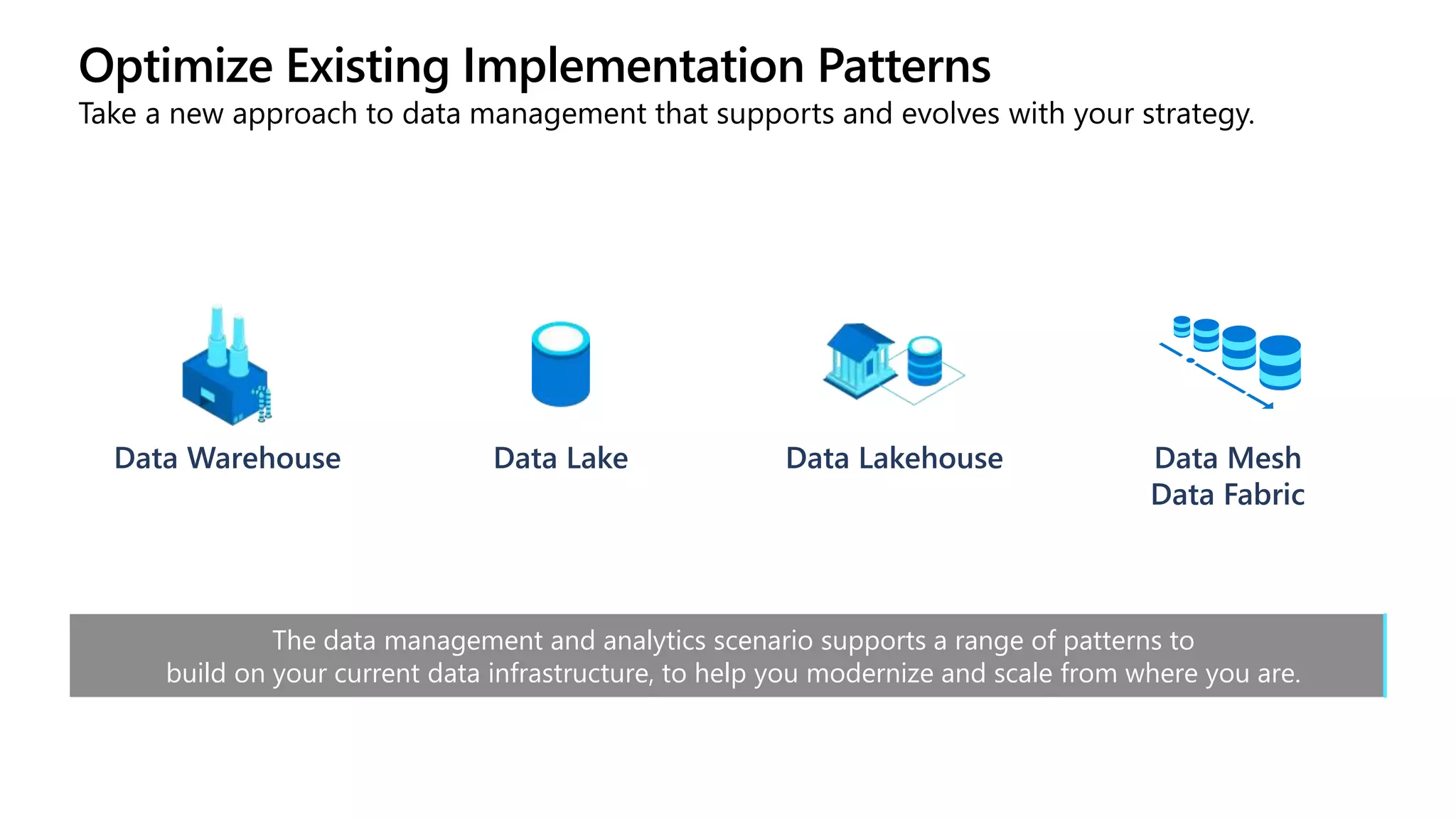 Optimize Existing Implementation Patterns
Take a new approach to data management that supports and evolves with your strategy.

Data Warehouse

Data Lake

Data Lakehouse

Data Mesh
Data Fabric

The data management and analytics scenario supports a range of patterns to build on your current data infrastructure, to help you modernize and scale from where you are.